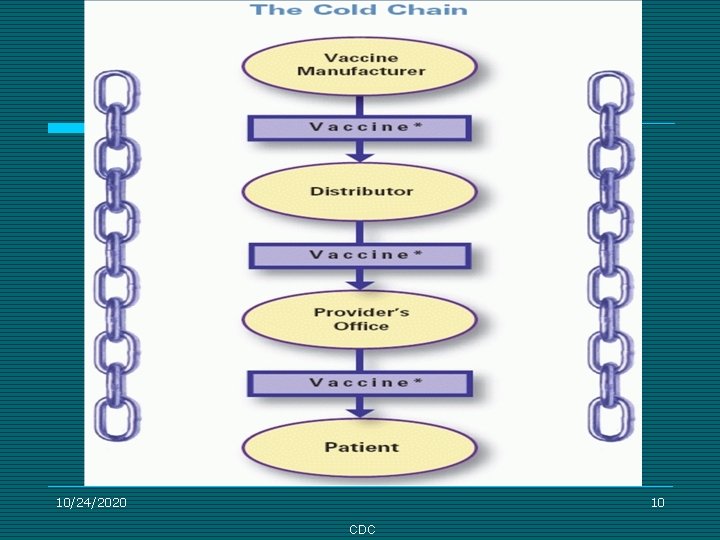 The Cold Chain

Vaccine Manufacturer

Vaccine*

Distributor

Vaccine*

Provider's Office

Vaccine*

Patient

10/24/2020

10

CDC